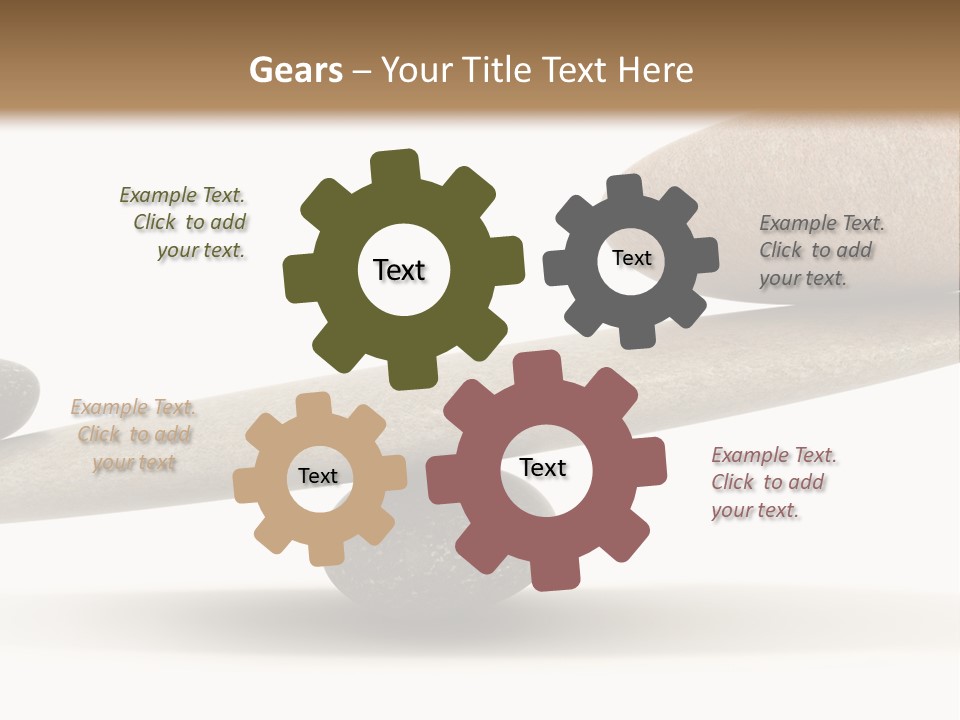 Gears – Your Title Text Here

Example Text. Click to add your text.

Text

Text

Example Text. Click to add your text.

Example Text. Click to add your text

Text

Text

Example Text. Click to add your text.